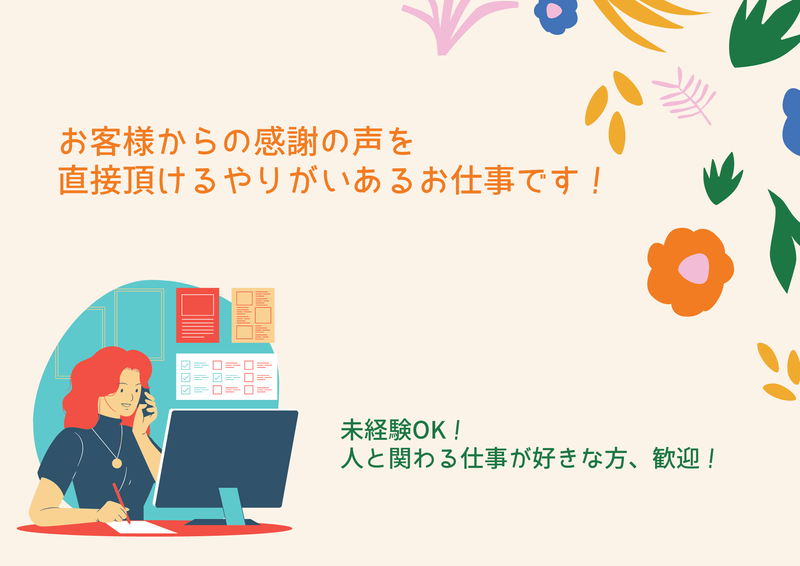 お客様からの感謝の声を
直接頂けるやりがいあるお仕事です！

未経験OK！
人と関わる仕事が好きな方、歓迎！